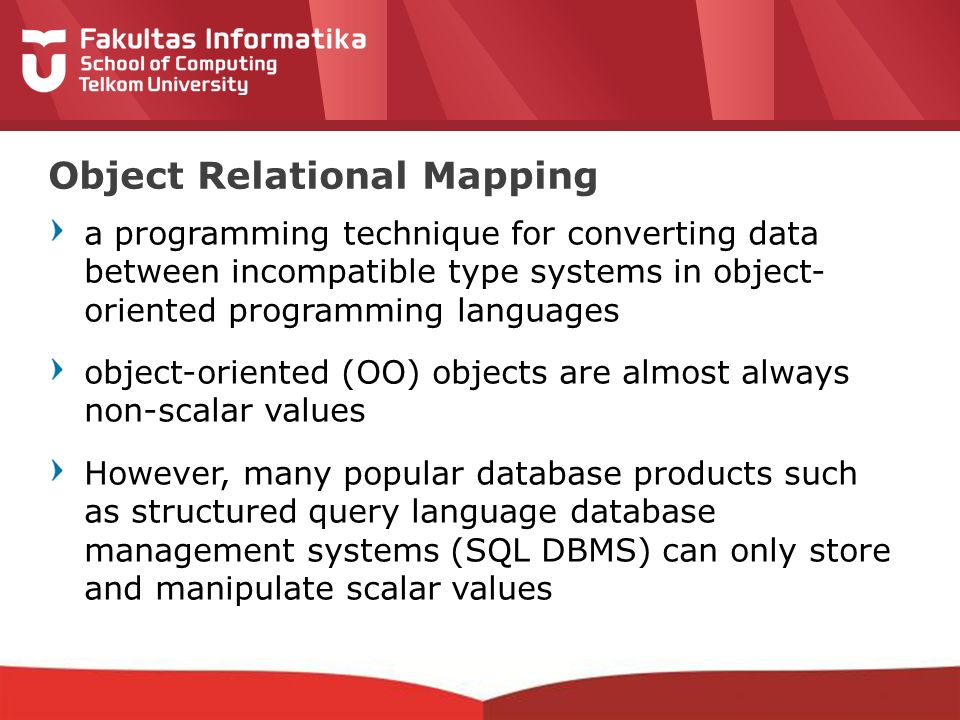 Fakultas Informatika
School of Computing
Telkom University

Object Relational Mapping

a programming technique for converting data between incompatible type systems in object-oriented programming languages

object-oriented (OO) objects are almost always non-scalar values

However, many popular database products such as structured query language database management systems (SQL DBMS) can only store and manipulate scalar values